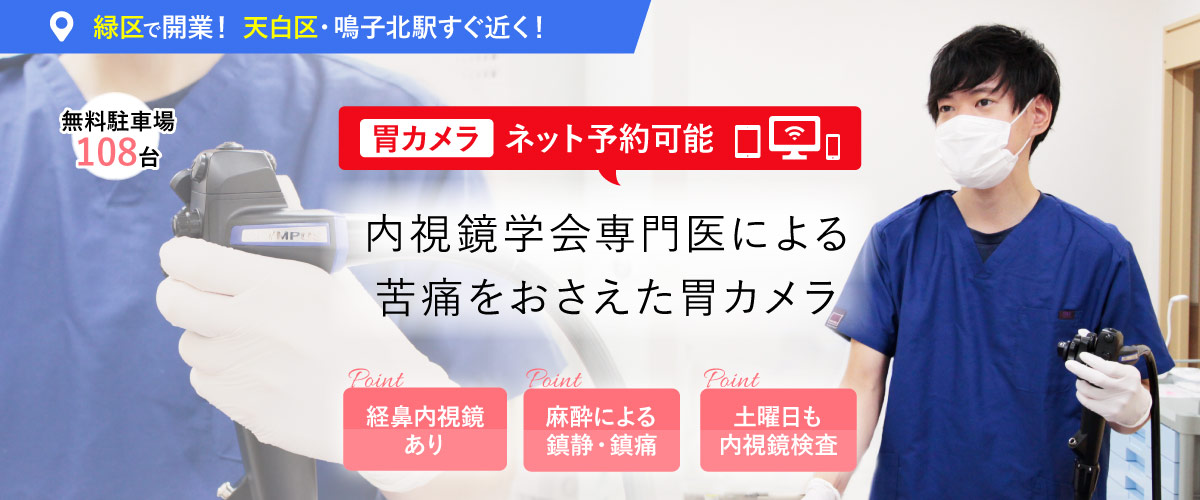 緑区で開業！ 天白区・鳴子北駅すぐ近く！

無料駐車場
108台

胃カメラ ネット予約可能

内視鏡学会専門医による
苦痛をおさえた胃カメラ

Point
経鼻内視鏡
あり

Point
麻酔による
鎮静・鎮痛

Point
土曜日も
内視鏡検査